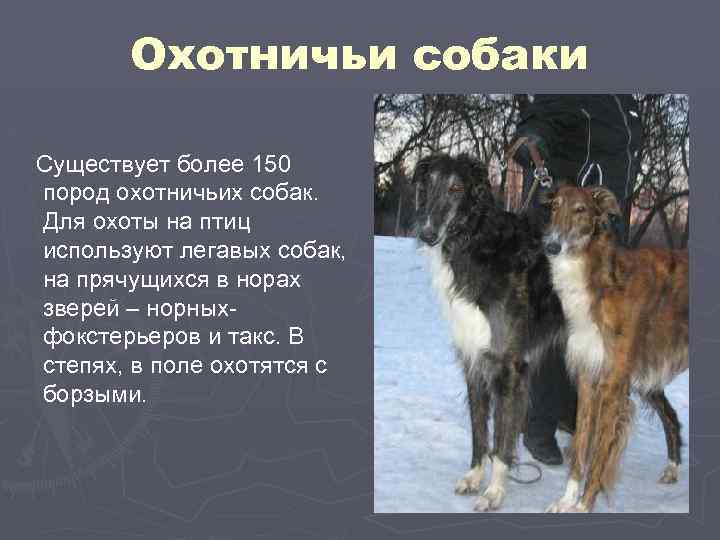 Охотничьи собаки

Существует более 150 пород охотничьих собак. Для охоты на птиц используют легавых собак, на прячущихся в норах зверей – норных-фокстерьеров и такс. В степях, в поле охотятся с борзыми.